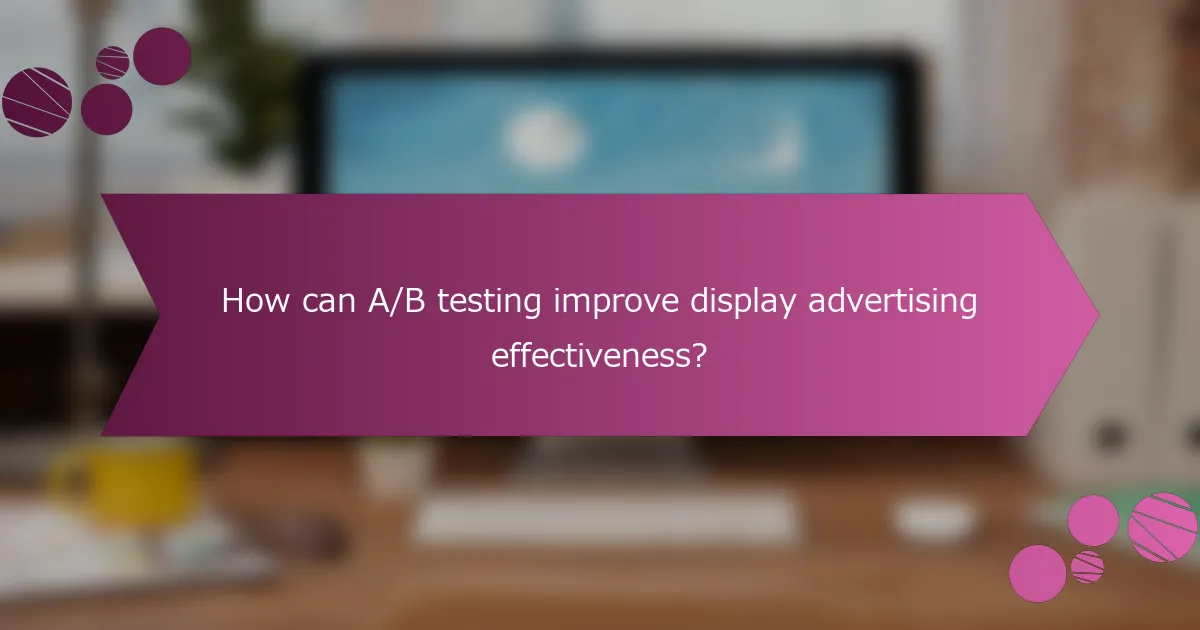 How can A/B testing improve display advertising effectiveness?